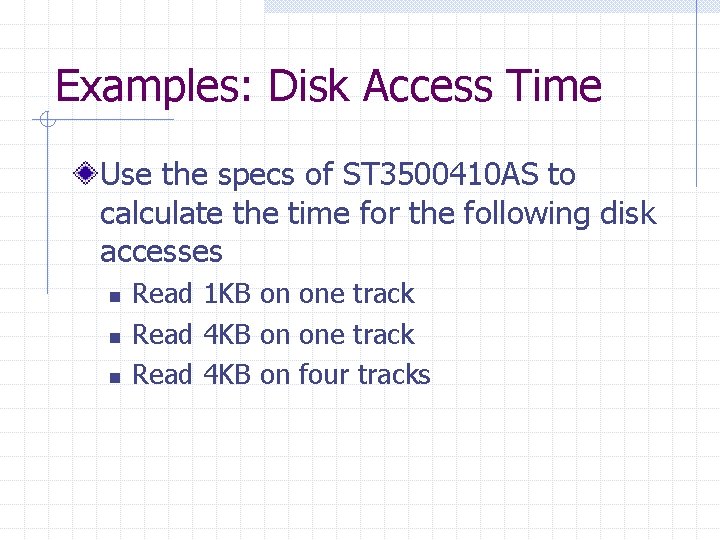 Examples: Disk Access Time

Use the specs of ST3500410AS to calculate the time for the following disk accesses

- Read 1KB on one track
- Read 4KB on one track
- Read 4KB on four tracks